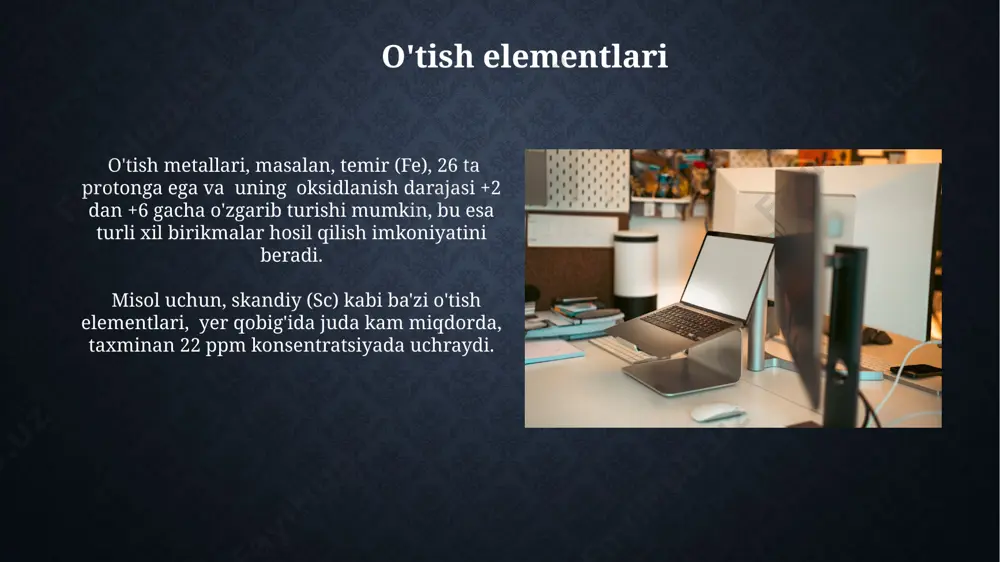 O'tish elementlari

O'tish metallari, masalan, temir (Fe), 26 ta protonga ega va uning oksidlanish darajasi +2 dan +6 gacha o'zgarib turishi mumkin, bu esa turli xil birikmalar hosil qilish imkoniyatini beradi.

Misol uchun, skandiy (Sc) kabi ba'zi o'tish elementlari, yer qobig'ida juda kam miqdorda, taxminan 22 ppm konsentratsiyada uchraydi.